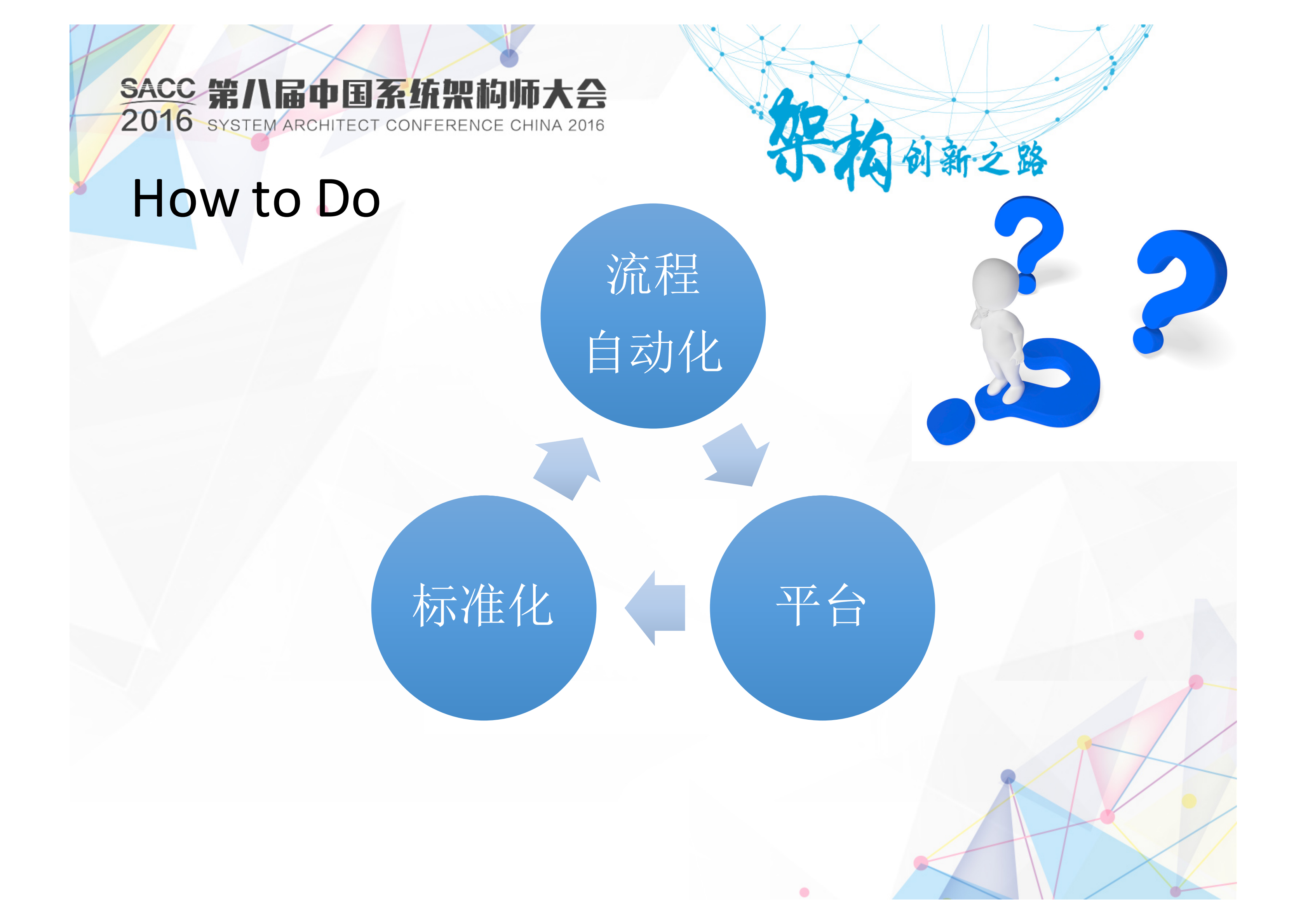 SACC 2016 第八届中国系统架构师大会
SYSTEM ARCHITECT CONFERENCE CHINA 2016

架构创新之路

How to Do

流程
自动化

平台

标准化